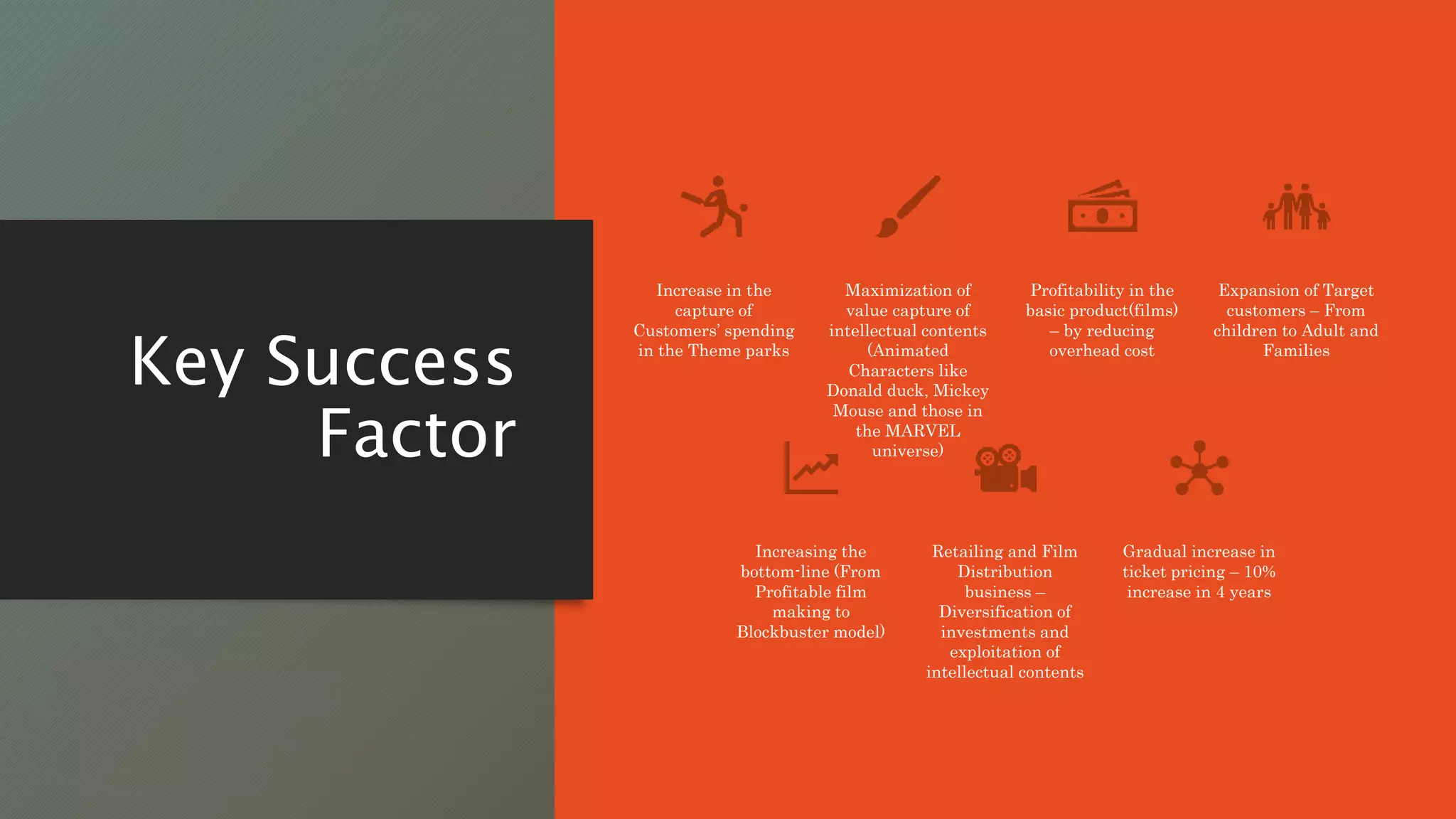 Key Success Factor

Increase in the capture of Customers' spending in the Theme parks

Maximization of value capture of intellectual contents (Animated Characters like Donald duck, Mickey Mouse and those in the MARVEL universe)

Profitability in the basic product(films) – by reducing overhead cost

Expansion of Target customers – From children to Adult and Families

Increasing the bottom-line (From Profitable film making to Blockbuster model)

Retailing and Film Distribution business – Diversification of investments and exploitation of intellectual contents

Gradual increase in ticket pricing – 10% increase in 4 years